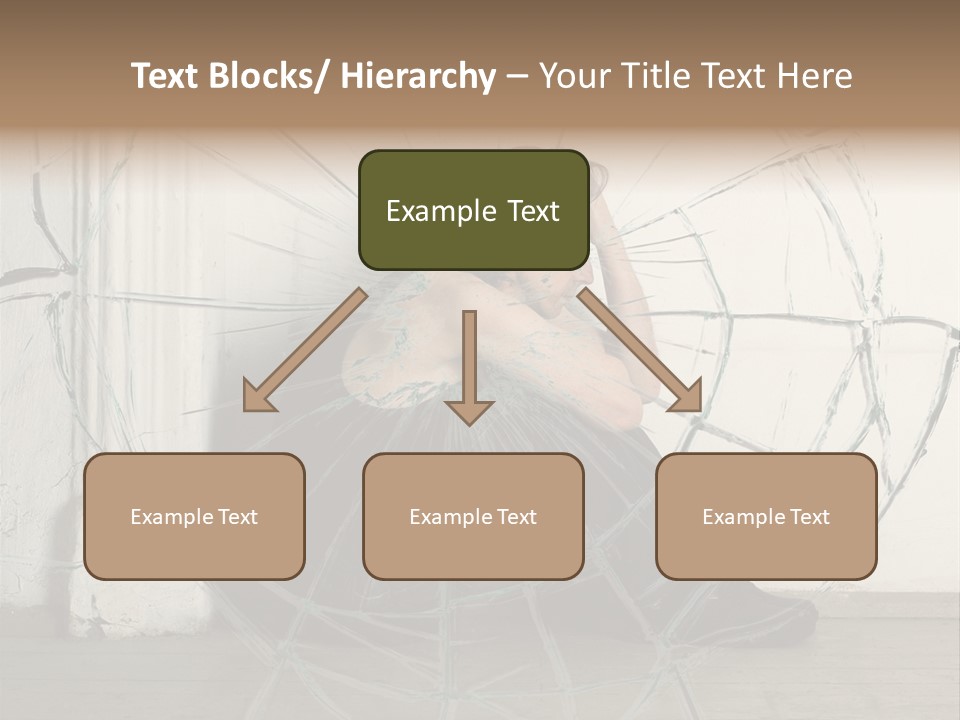 Text Blocks/ Hierarchy – Your Title Text Here

Example Text

Example Text

Example Text

Example Text